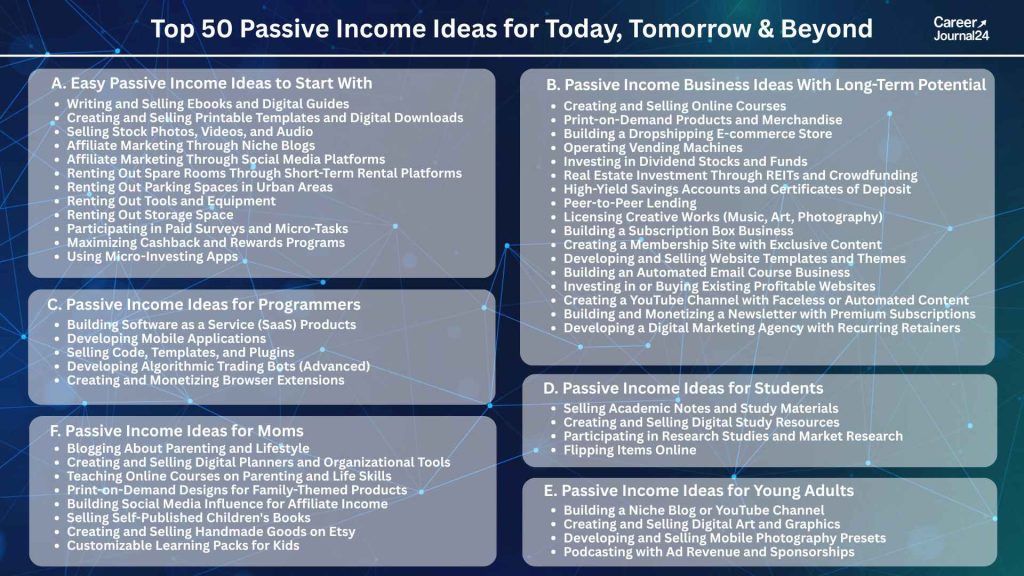 Top 50 Passive Income Ideas for Today, Tomorrow & Beyond

Career Journal24

A. Easy Passive Income Ideas to Start With
- Writing and Selling Ebooks and Digital Guides
- Creating and Selling Printable Templates and Digital Downloads
- Selling Stock Photos, Videos, and Audio
- Affiliate Marketing Through Niche Blogs
- Affiliate Marketing Through Social Media Platforms
- Renting Out Spare Rooms Through Short-Term Rental Platforms
- Renting Out Parking Spaces in Urban Areas
- Renting Out Tools and Equipment
- Renting Out Storage Space
- Participating in Paid Surveys and Micro-Tasks
- Maximizing Cashback and Rewards Programs
- Using Micro-Investing Apps

C. Passive Income Ideas for Programmers
- Building Software as a Service (SaaS) Products
- Developing Mobile Applications
- Selling Code, Templates, and Plugins
- Developing Algorithmic Trading Bots (Advanced)
- Creating and Monetizing Browser Extensions

F. Passive Income Ideas for Moms
- Blogging About Parenting and Lifestyle
- Creating and Selling Digital Planners and Organizational Tools
- Teaching Online Courses on Parenting and Life Skills
- Print-on-Demand Designs for Family-Themed Products
- Building Social Media Influence for Affiliate Income
- Selling Self-Published Children's Books
- Creating and Selling Handmade Goods on Etsy
- Customizable Learning Packs for Kids

B. Passive Income Business Ideas With Long-Term Potential
- Creating and Selling Online Courses
- Print-on-Demand Products and Merchandise
- Building a Dropshipping E-commerce Store
- Operating Vending Machines
- Investing in Dividend Stocks and Funds
- Real Estate Investment Through REITs and Crowdfunding
- High-Yield Savings Accounts and Certificates of Deposit
- Peer-to-Peer Lending
- Licensing Creative Works (Music, Art, Photography)
- Building a Subscription Box Business
- Creating a Membership Site with Exclusive Content
- Developing and Selling Website Templates and Themes
- Building an Automated Email Course Business
- Investing in or Buying Existing Profitable Websites
- Creating a YouTube Channel with Faceless or Automated Content
- Building and Monetizing a Newsletter with Premium Subscriptions
- Developing a Digital Marketing Agency with Recurring Retainers

D. Passive Income Ideas for Students
- Selling Academic Notes and Study Materials
- Creating and Selling Digital Study Resources
- Participating in Research Studies and Market Research
- Flipping Items Online

E. Passive Income Ideas for Young Adults
- Building a Niche Blog or YouTube Channel
- Creating and Selling Digital Art and Graphics
- Developing and Selling Mobile Photography Presets
- Podcasting with Ad Revenue and Sponsorships